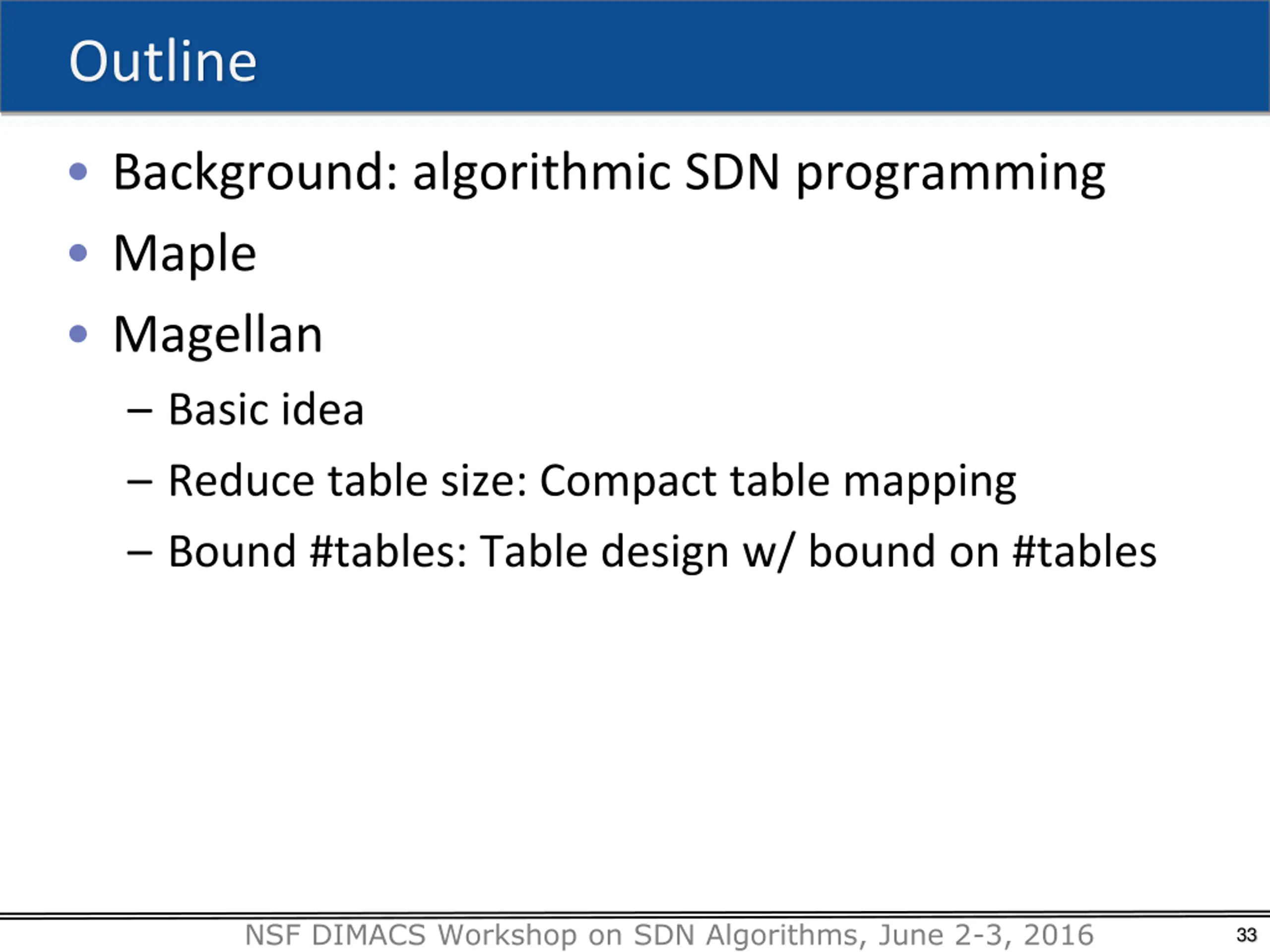 Outline

• Background: algorithmic SDN programming
• Maple
• Magellan
– Basic idea
– Reduce table size: Compact table mapping
– Bound #tables: Table design w/ bound on #tables

NSF DIMACS Workshop on SDN Algorithms, June 2-3, 2016

33